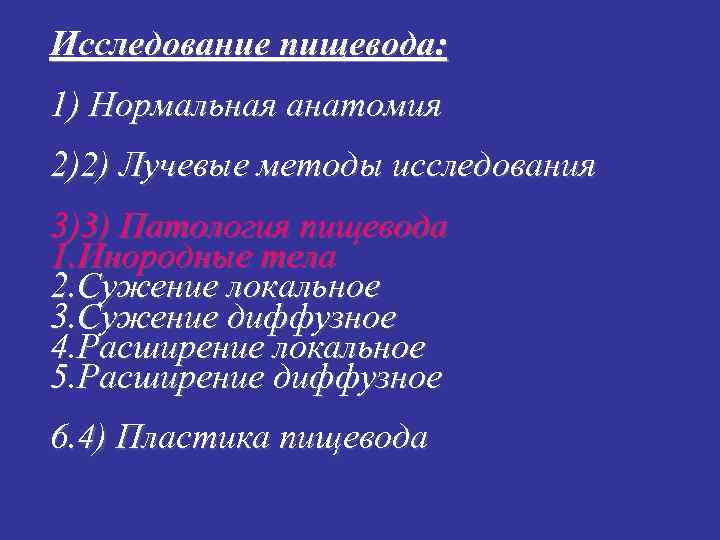 Исследование пищевода:

1) Нормальная анатомия

2)2) Лучевые методы исследования

3)3) Патология пищевода
1.Инородные тела
2.Сужение локальное
3.Сужение диффузное
4.Расширение локальное
5.Расширение диффузное

6.4) Пластика пищевода